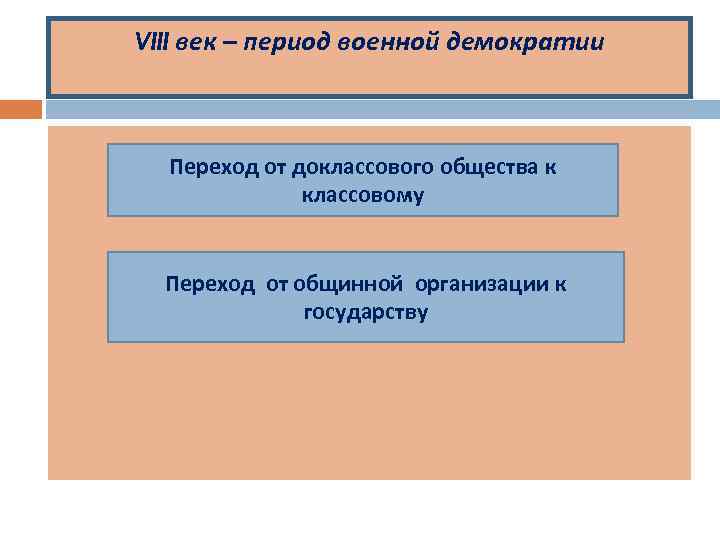 VIII век – период военной демократии

Переход от доклассового общества к классовому

Переход от общинной организации к государству